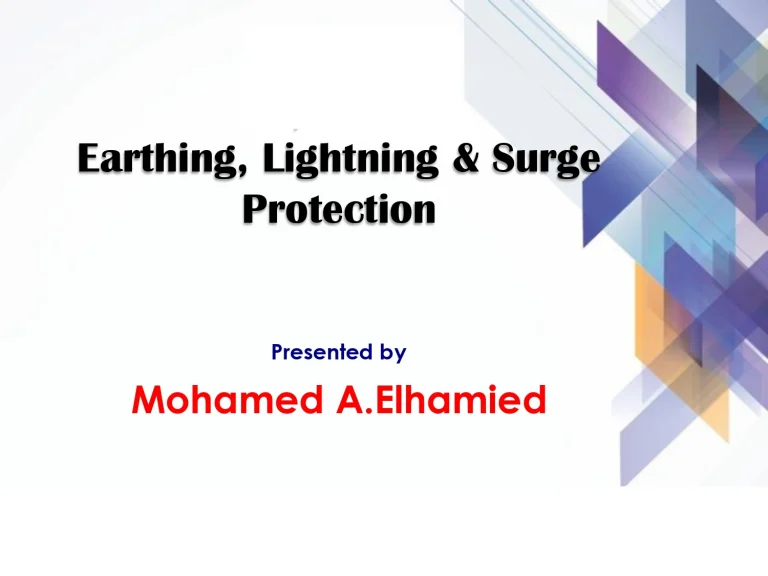 Earthing, Lightning & Surge Protection

Presented by

Mohamed A.Elhamied